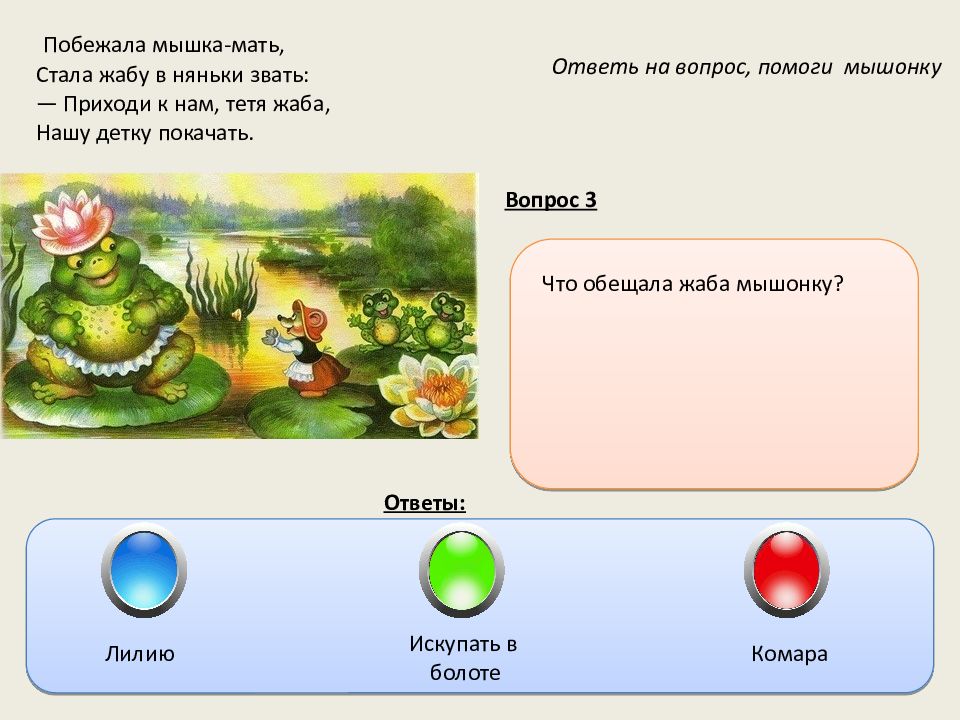 Побежала мышка-мать,
Стала жабу в няньки звать:
— Приходи к нам, тетя жаба,
Нашу детку покачать.

Ответь на вопрос, помоги мышонку

Вопрос 3

Что обещала жаба мышонку?

Ответы:

Лилию

Искупать в болоте

Комара